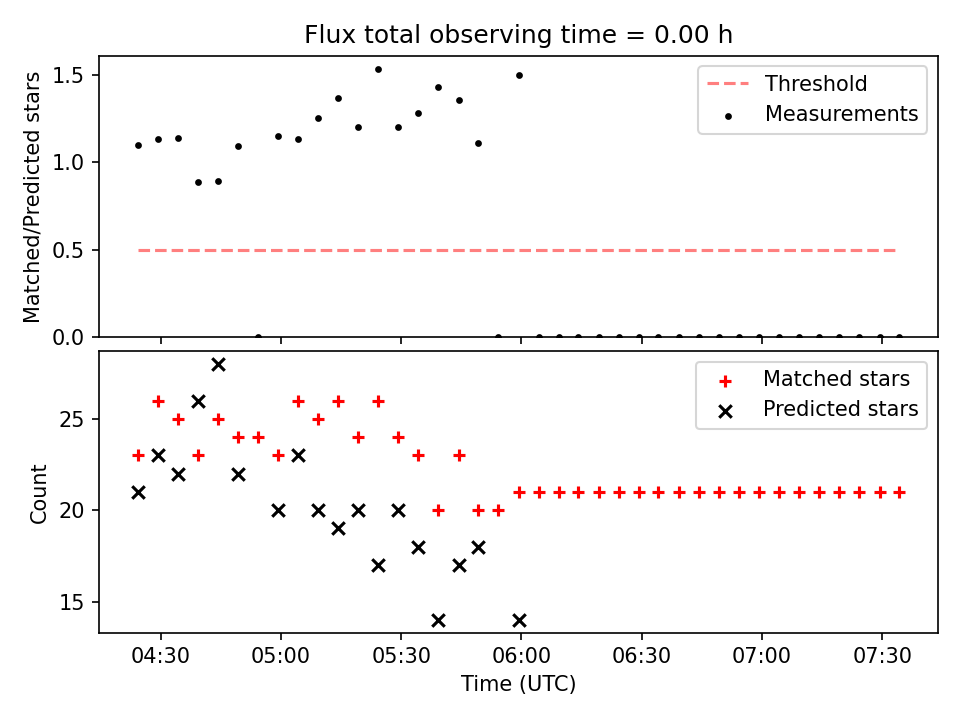 Flux total observing time = 0.00 h

Matched/Predicted stars

1.5
1.0
0.5
0.0

Threshold
Measurements

Count

25
20
15

Matched stars
Predicted stars

04:30
05:00
05:30
06:00
06:30
07:00
07:30

Time (UTC)